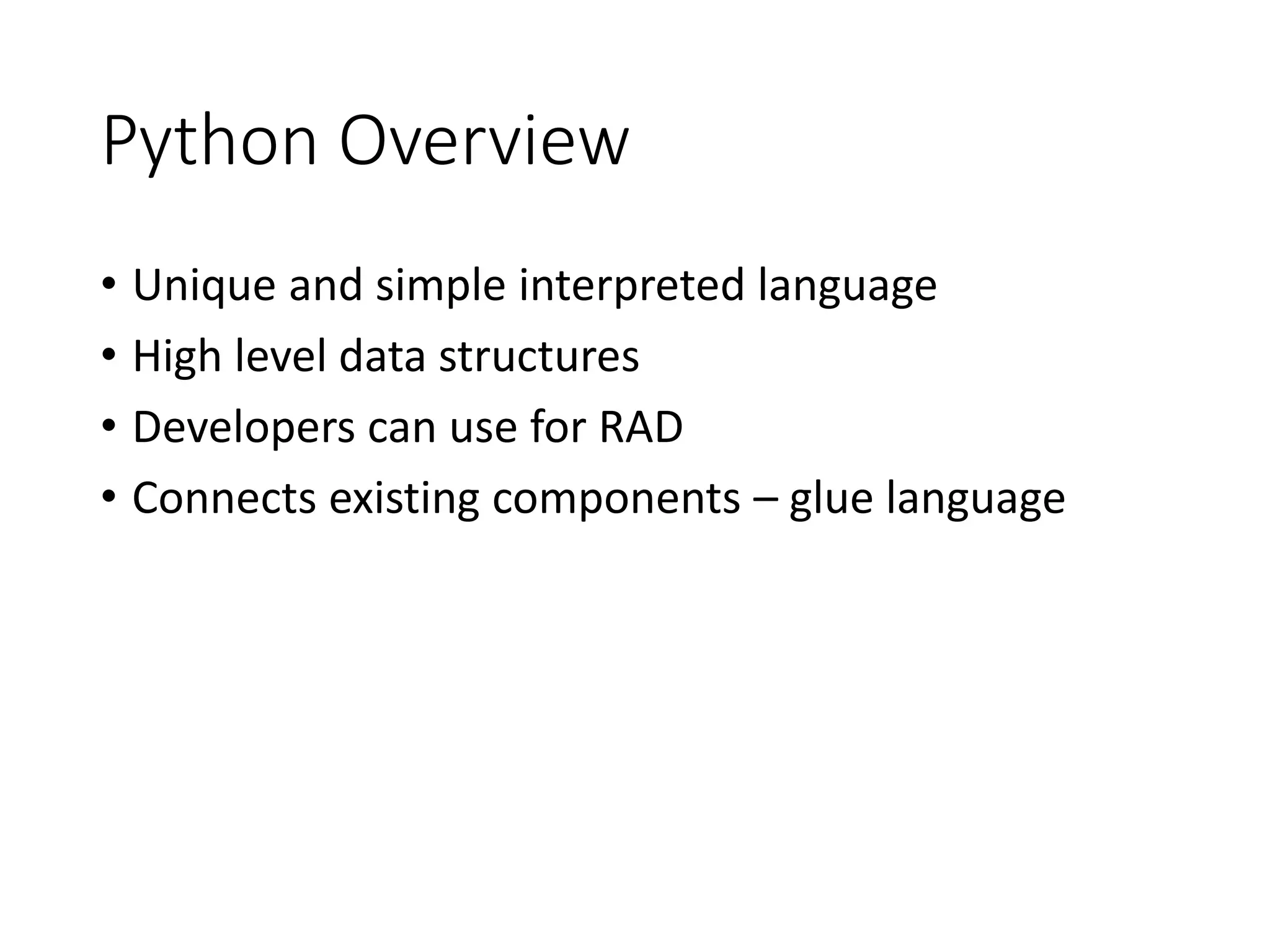 Python Overview

• Unique and simple interpreted language
• High level data structures
• Developers can use for RAD
• Connects existing components – glue language